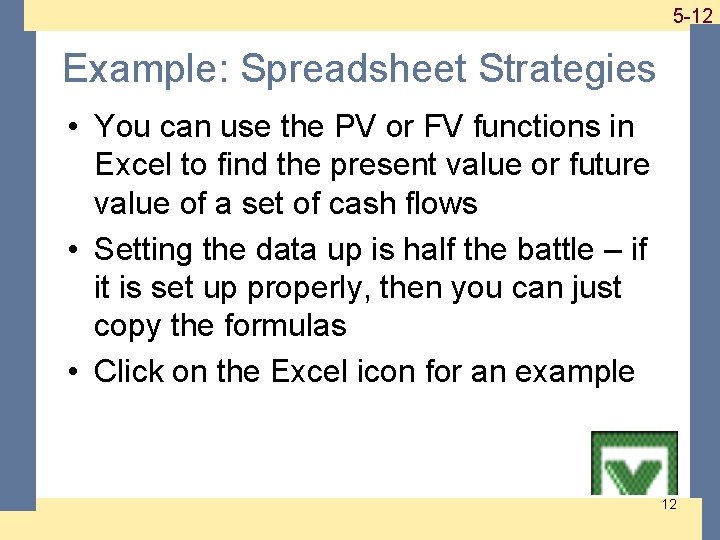 5-12

Example: Spreadsheet Strategies

• You can use the PV or FV functions in Excel to find the present value or future value of a set of cash flows

• Setting the data up is half the battle – if it is set up properly, then you can just copy the formulas

• Click on the Excel icon for an example

12